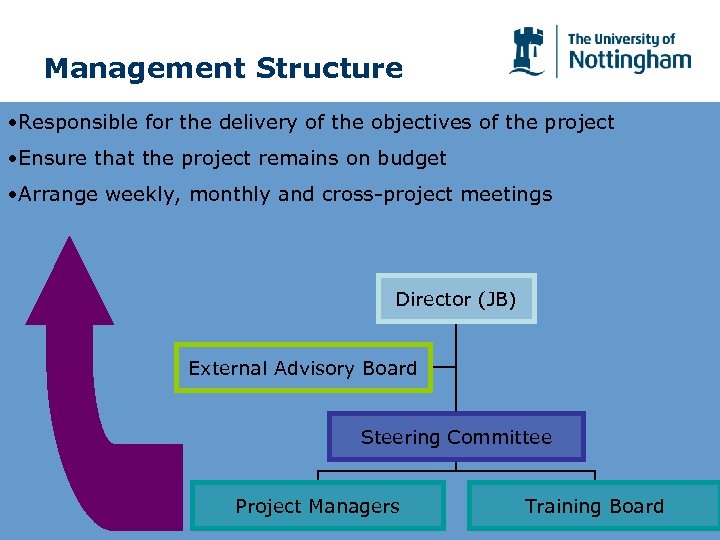 Management Structure

The University of Nottingham

•Responsible for the delivery of the objectives of the project

•Ensure that the project remains on budget

•Arrange weekly, monthly and cross-project meetings

Director (JB)

External Advisory Board

Steering Committee

Project Managers

Training Board